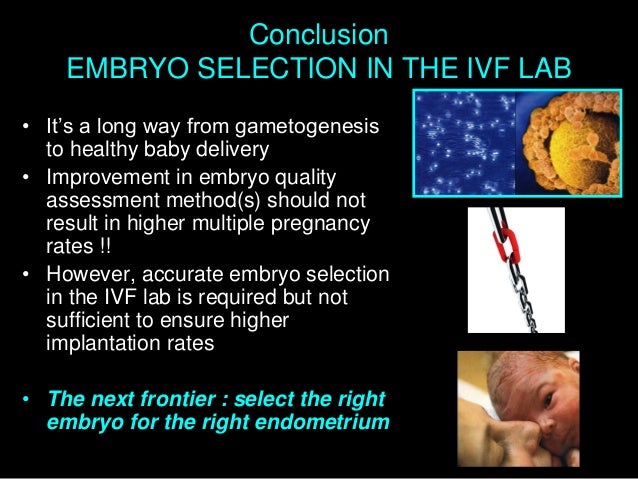 Conclusion
EMBRYO SELECTION IN THE IVF LAB

• It's a long way from gametogenesis to healthy baby delivery
• Improvement in embryo quality assessment method(s) should not result in higher multiple pregnancy rates !!
• However, accurate embryo selection in the IVF lab is required but not sufficient to ensure higher implantation rates

• The next frontier : select the right embryo for the right endometrium